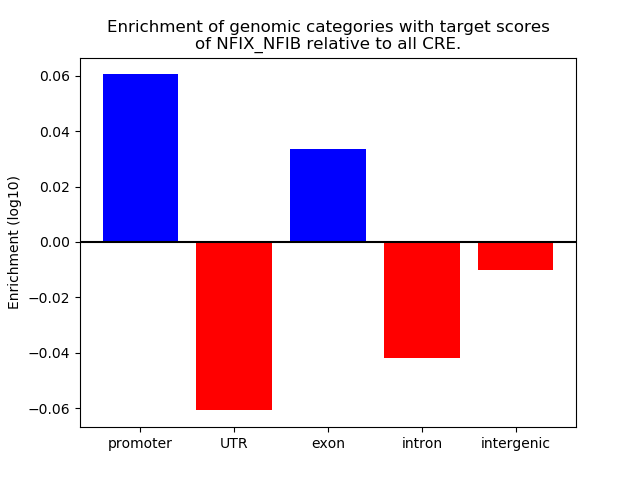 Enrichment of genomic categories with target scores of NFIX_NFIB relative to all CRE.

Enrichment (log10)

0.06
0.04
0.02
0.00
−0.02
−0.04
−0.06

promoter
UTR
exon
intron
intergenic